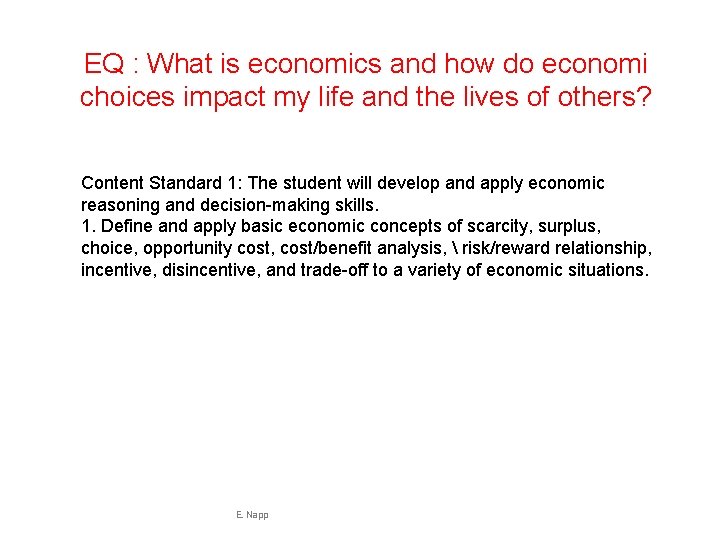 EQ : What is economics and how do economi choices impact my life and the lives of others?

Content Standard 1: The student will develop and apply economic reasoning and decision-making skills.
1. Define and apply basic economic concepts of scarcity, surplus, choice, opportunity cost, cost/benefit analysis, \ risk/reward relationship, incentive, disincentive, and trade-off to a variety of economic situations.

E. Napp